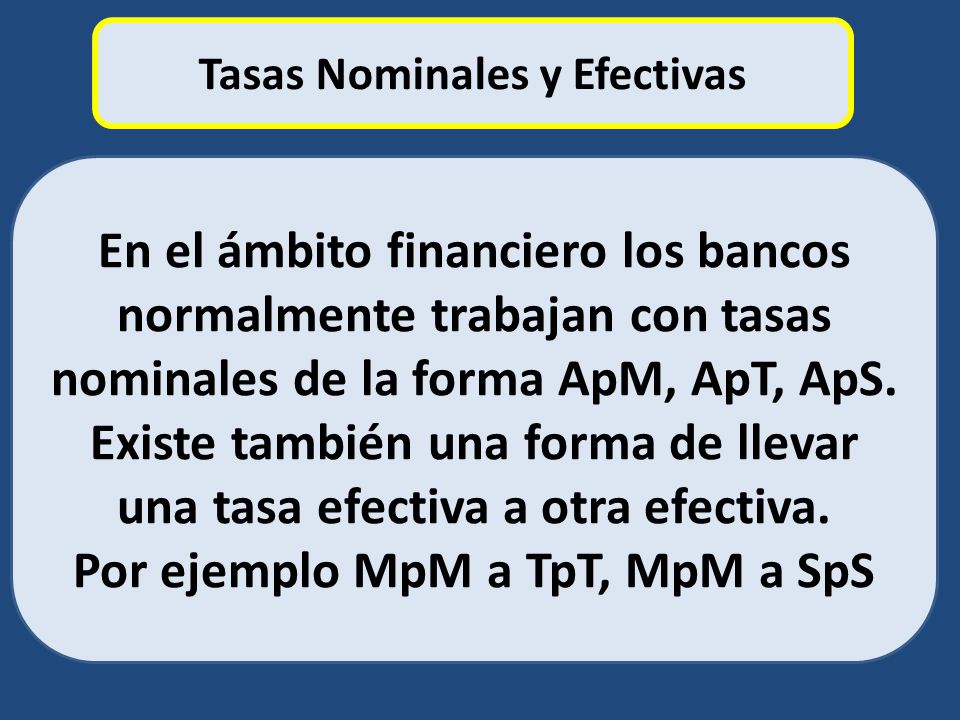 Tasas Nominales y Efectivas

En el ámbito financiero los bancos normalmente trabajan con tasas nominales de la forma ApM, ApT, ApS. Existe también una forma de llevar una tasa efectiva a otra efectiva. Por ejemplo MpM a TpT, MpM a SpS